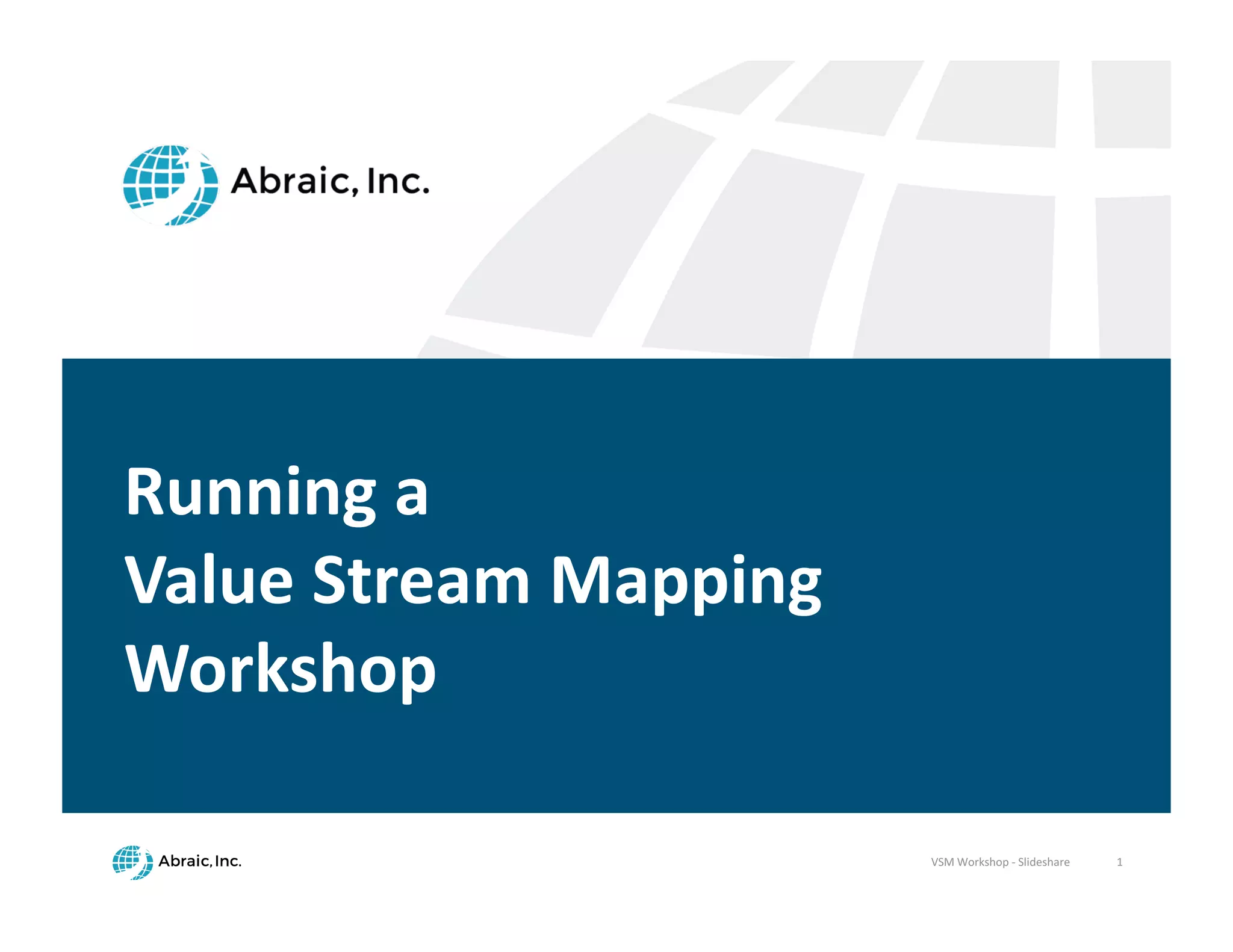 Abraic, Inc.

Running a
Value Stream Mapping
Workshop

Abraic, Inc.

VSM Workshop - Slideshare

1